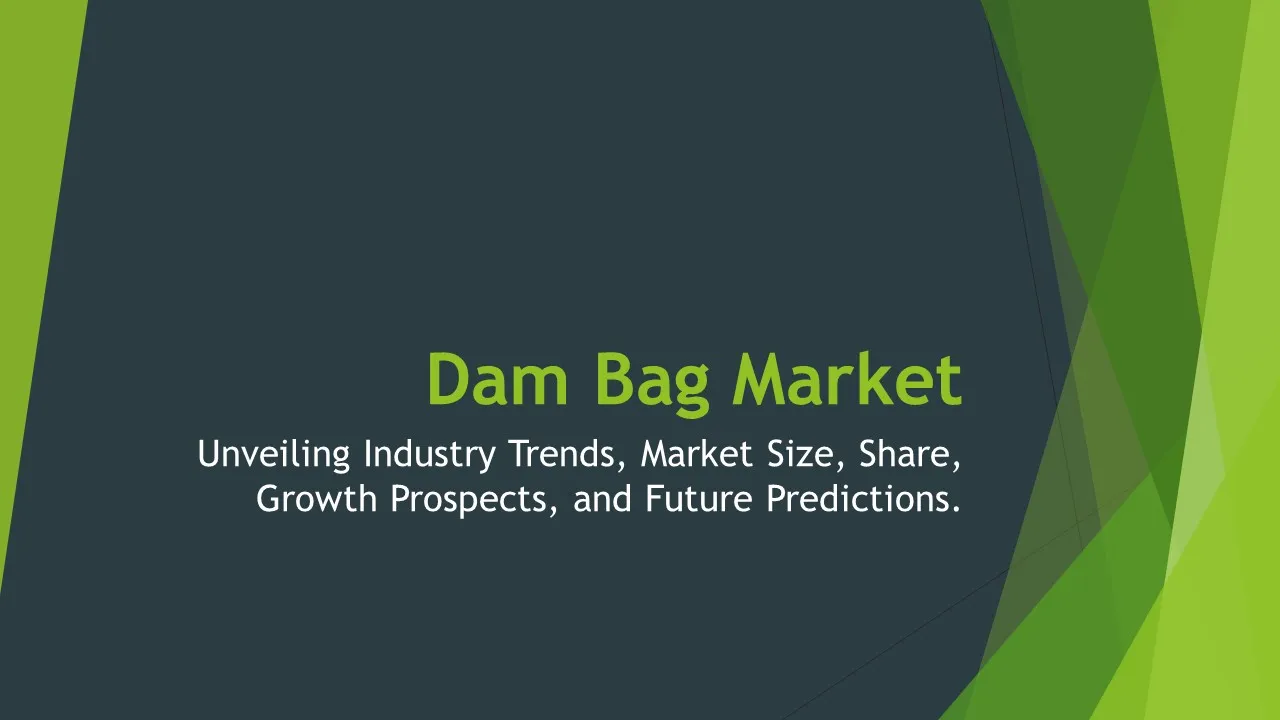 Dam Bag Market

Unveiling Industry Trends, Market Size, Share, Growth Prospects, and Future Predictions.